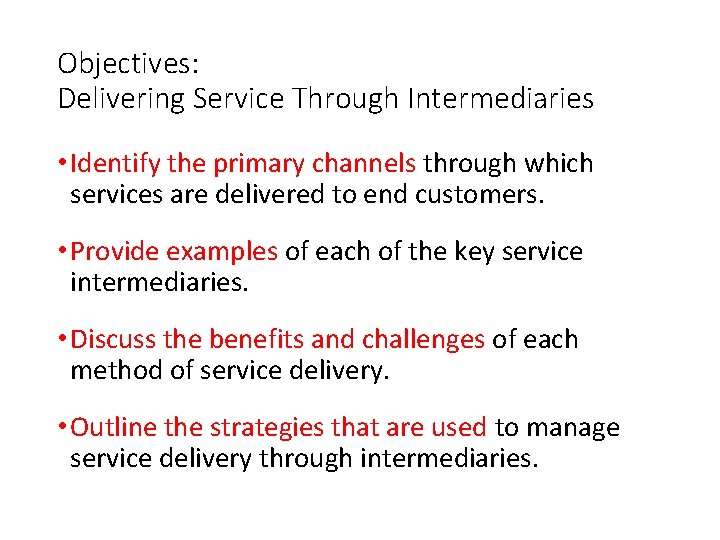 Objectives:
Delivering Service Through Intermediaries

• Identify the primary channels through which services are delivered to end customers.

• Provide examples of each of the key service intermediaries.

• Discuss the benefits and challenges of each method of service delivery.

• Outline the strategies that are used to manage service delivery through intermediaries.